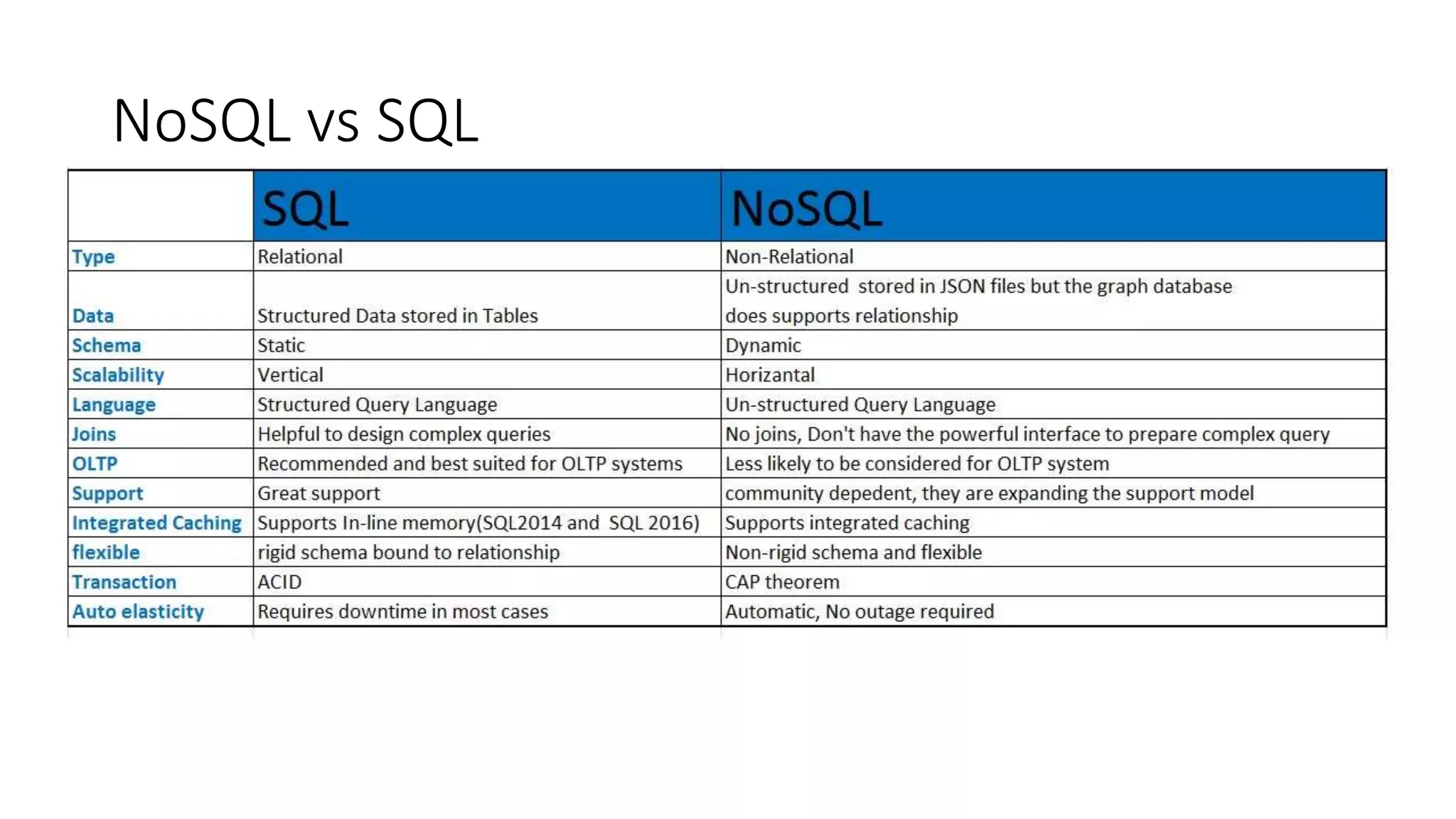 NoSQL vs SQL

| | SQL | NoSQL |
|---|---|---|
| Type | Relational | Non-Relational |
| Data | Structured Data stored in Tables | Un-structured stored in JSON files but the graph database does supports relationship |
| Schema | Static | Dynamic |
| Scalability | Vertical | Horizantal |
| Language | Structured Query Language | Un-structured Query Language |
| Joins | Helpful to design complex queries | No joins, Don't have the powerful interface to prepare complex query |
| OLTP | Recommended and best suited for OLTP systems | Less likely to be considered for OLTP system |
| Support | Great support | community depedent, they are expanding the support model |
| Integrated Caching | Supports In-line memory(SQL2014 and SQL 2016) | Supports integrated caching |
| flexible | rigid schema bound to relationship | Non-rigid schema and flexible |
| Transaction | ACID | CAP theorem |
| Auto elasticity | Requires downtime in most cases | Automatic, No outage required |